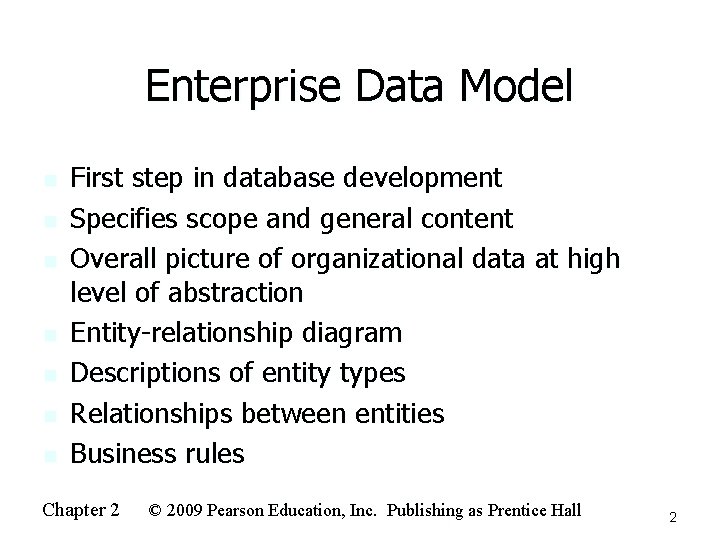 Enterprise Data Model

- First step in database development
- Specifies scope and general content
- Overall picture of organizational data at high level of abstraction
- Entity-relationship diagram
- Descriptions of entity types
- Relationships between entities
- Business rules

Chapter 2 © 2009 Pearson Education, Inc. Publishing as Prentice Hall

2